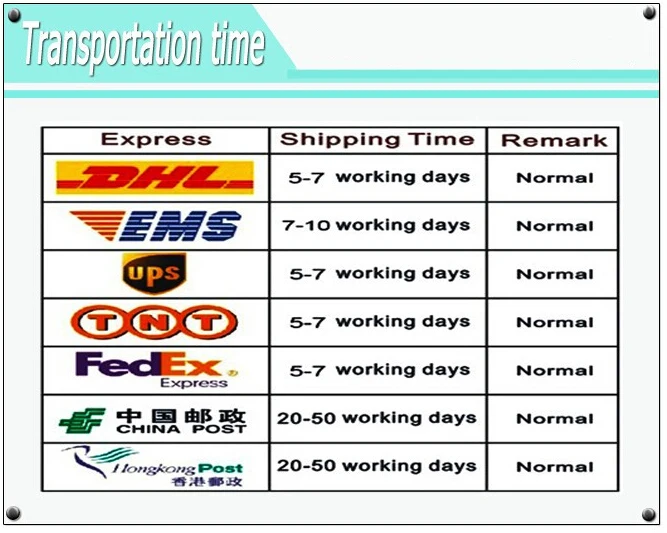 Transportation time

| Express | Shipping Time | Remark |
|---|---|---|
| DHL | 5-7 working days | Normal |
| EMS | 7-10 working days | Normal |
| ups | 5-7 working days | Normal |
| TNT | 5-7 working days | Normal |
| FedEx Express | 5-7 working days | Normal |
| 中国邮政 CHINA POST | 20-50 working days | Normal |
| Hongkong Post 香港郵政 | 20-50 working days | Normal |